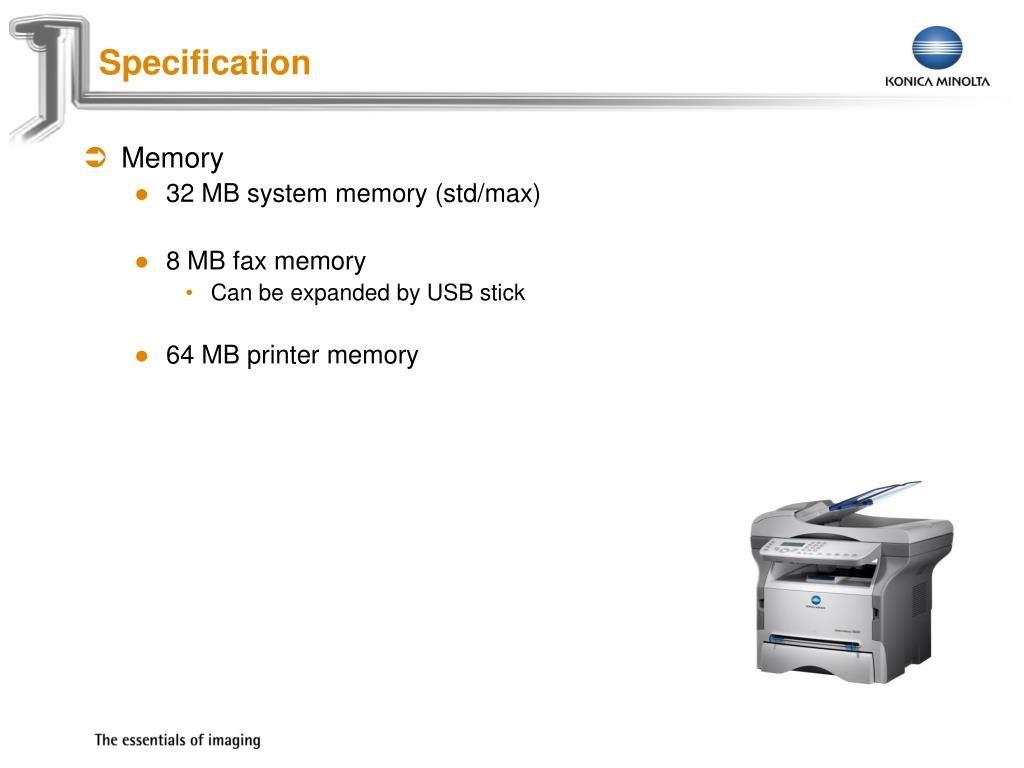 Specification

KONICA MINOLTA

Memory

32 MB system memory (std/max)

8 MB fax memory

Can be expanded by USB stick

64 MB printer memory

The essentials of imaging